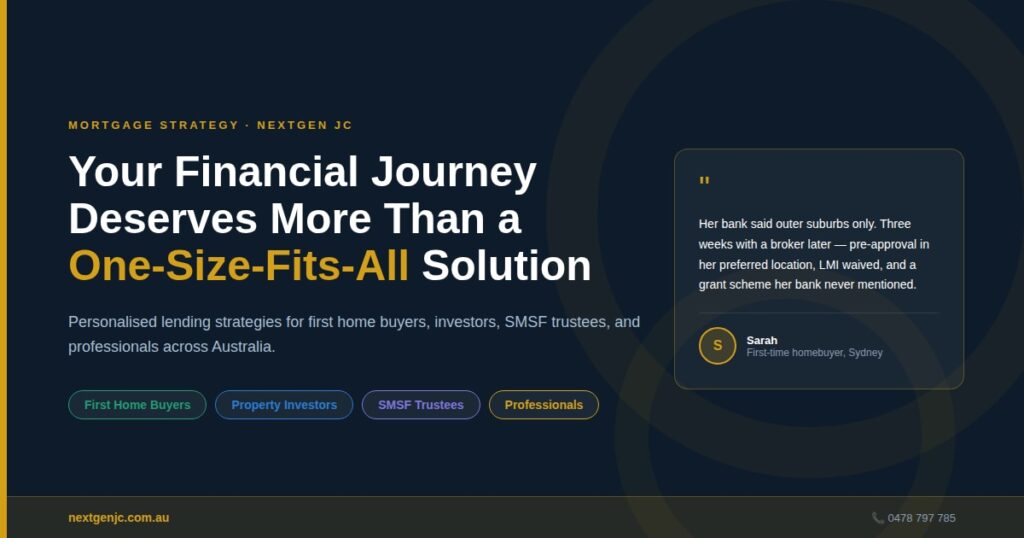 MORTGAGE STRATEGY · NEXTGEN JC

Your Financial Journey Deserves More Than a One-Size-Fits-All Solution

Personalised lending strategies for first home buyers, investors, SMSF trustees, and professionals across Australia.

First Home Buyers
Property Investors
SMSF Trustees
Professionals

"

Her bank said outer suburbs only. Three weeks with a broker later — pre-approval in her preferred location, LMI waived, and a grant scheme her bank never mentioned.

S
Sarah
First-time homebuyer, Sydney

nextgenjc.com.au

0478 797 785